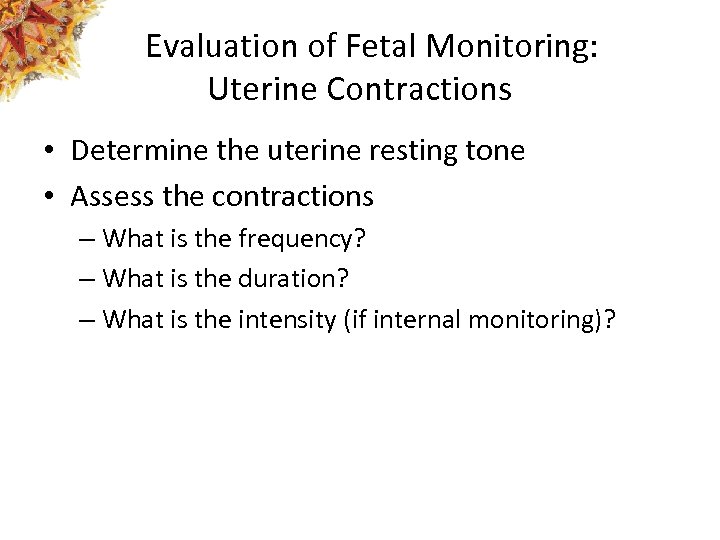 Evaluation of Fetal Monitoring: Uterine Contractions

• Determine the uterine resting tone
• Assess the contractions
– What is the frequency?
– What is the duration?
– What is the intensity (if internal monitoring)?